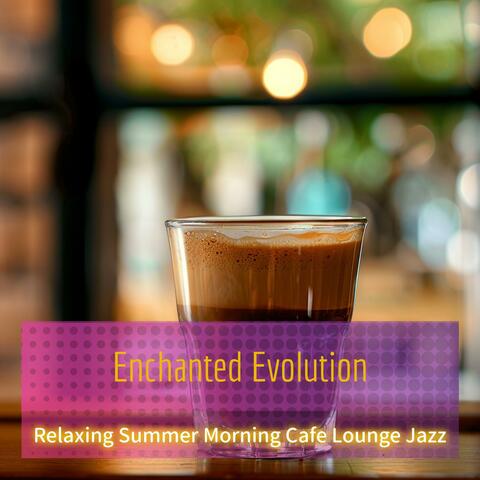 Enchanted Evolution

Relaxing Summer Morning Cafe Lounge Jazz